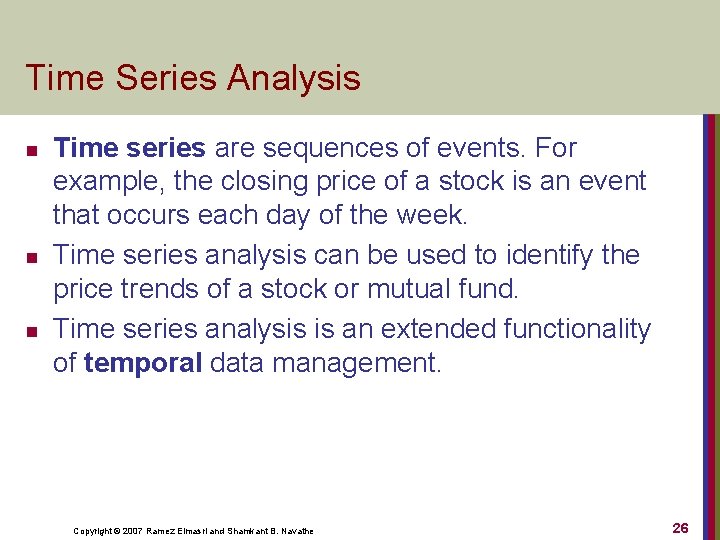 Time Series Analysis

- Time series are sequences of events. For example, the closing price of a stock is an event that occurs each day of the week.
- Time series analysis can be used to identify the price trends of a stock or mutual fund.
- Time series analysis is an extended functionality of temporal data management.

Copyright © 2007 Ramez Elmasri and Shamkant B. Navathe

26